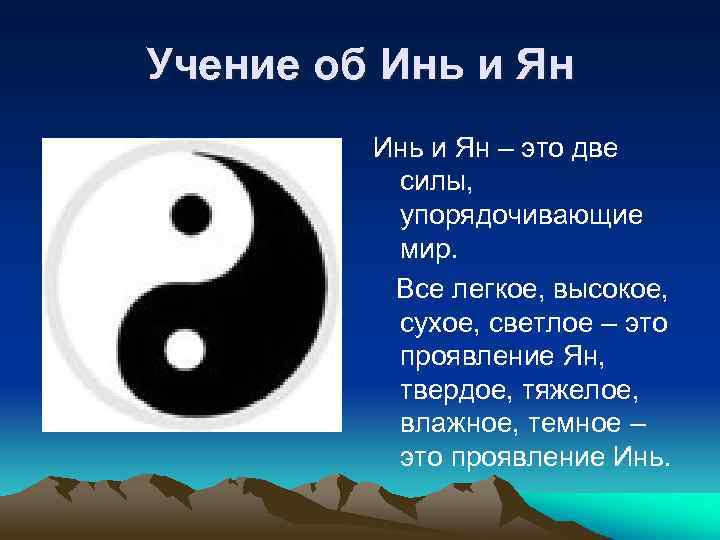 Учение об Инь и Ян

Инь и Ян – это две силы, упорядочивающие мир.

Все легкое, высокое, сухое, светлое – это проявление Ян, твердое, тяжелое, влажное, темное – это проявление Инь.